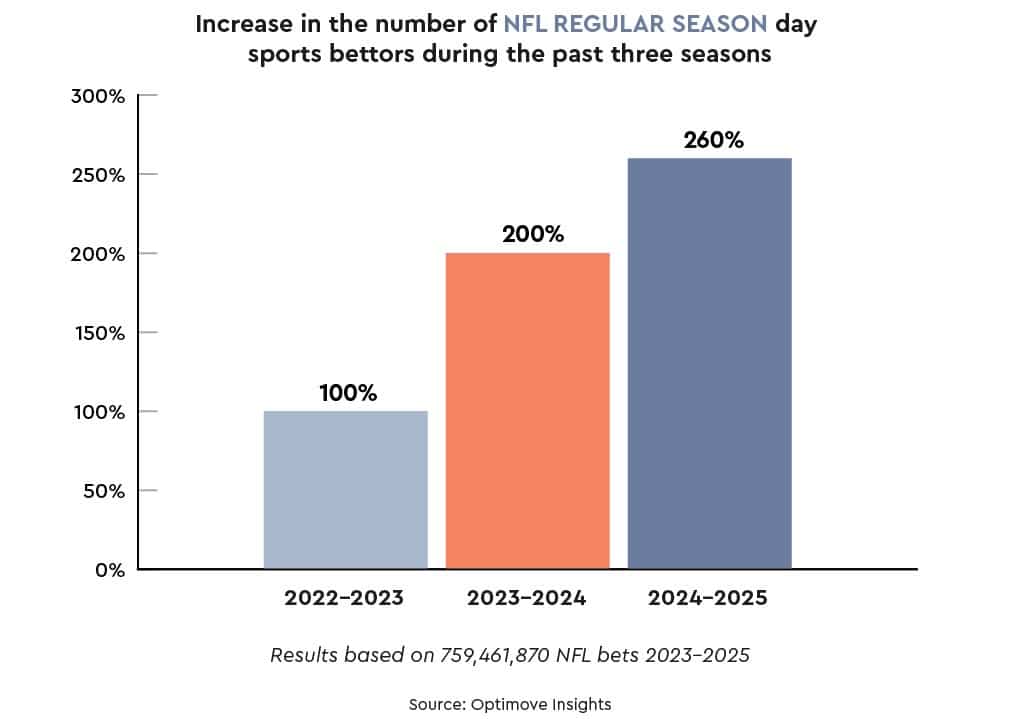 Increase in the number of NFL REGULAR SEASON day sports bettors during the past three seasons

300%
250%
200%
150%
100%
50%
0%

100%
200%
260%

2022–2023
2023–2024
2024–2025

Results based on 759,461,870 NFL bets 2023–2025

Source: Optimove Insights